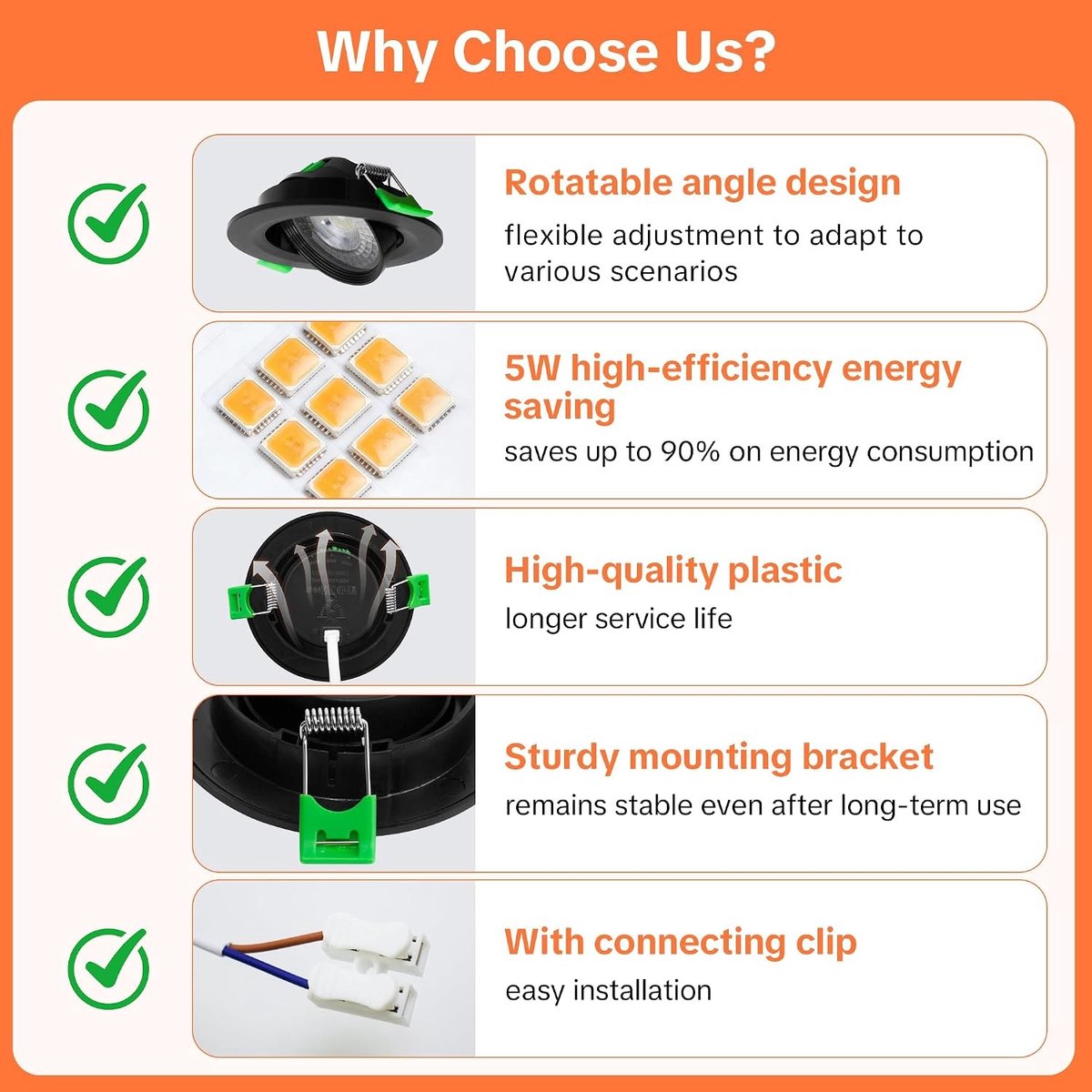 Why Choose Us?

Rotatable angle design
flexible adjustment to adapt to various scenarios

5W high-efficiency energy saving
saves up to 90% on energy consumption

High-quality plastic
longer service life

Sturdy mounting bracket
remains stable even after long-term use

With connecting clip
easy installation